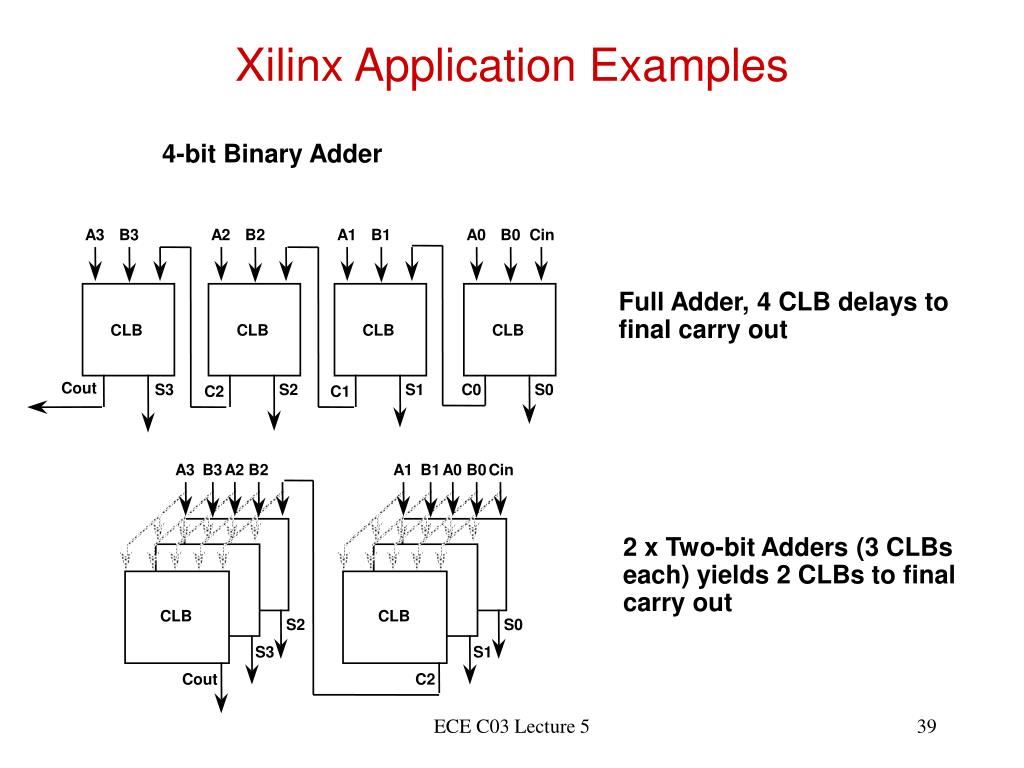 Xilinx Application Examples

4-bit Binary Adder

A3 B3 A2 B2 A1 B1 A0 B0 Cin

CLB CLB CLB CLB

Cout S3 C2 S2 C1 S1 C0 S0

Full Adder, 4 CLB delays to final carry out

A3 B3 A2 B2 A1 B1 A0 B0 Cin

CLB CLB

S2 S0

S3 S1

Cout C2

2 x Two-bit Adders (3 CLBs each) yields 2 CLBs to final carry out

ECE C03 Lecture 5

39